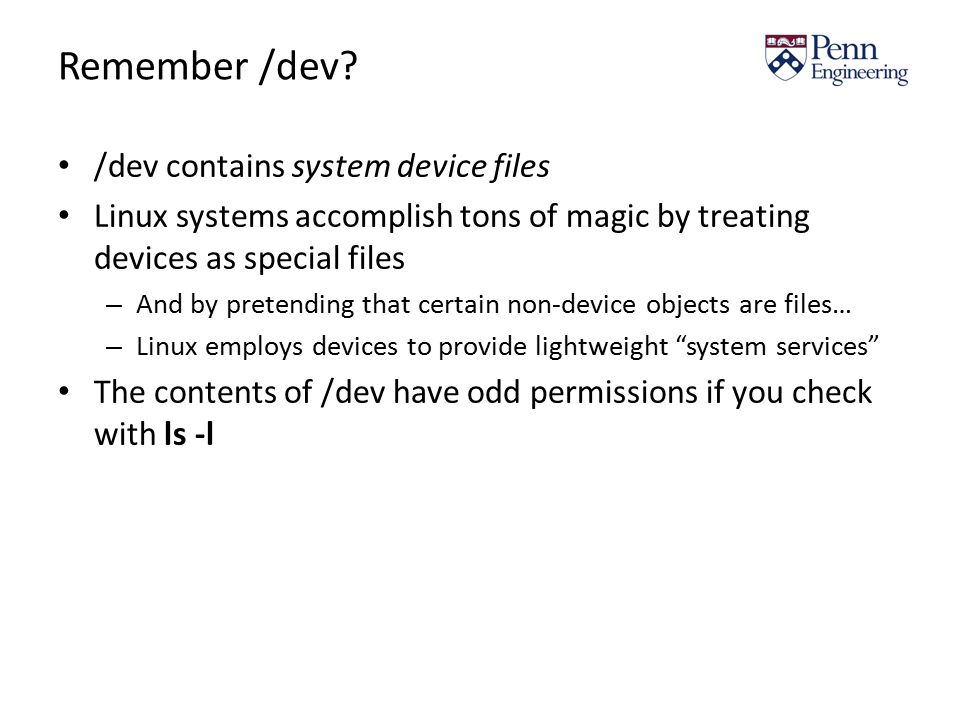 Remember /dev?

Penn Engineering

• /dev contains system device files
• Linux systems accomplish tons of magic by treating devices as special files
– And by pretending that certain non-device objects are files…
– Linux employs devices to provide lightweight “system services”
• The contents of /dev have odd permissions if you check with ls -l